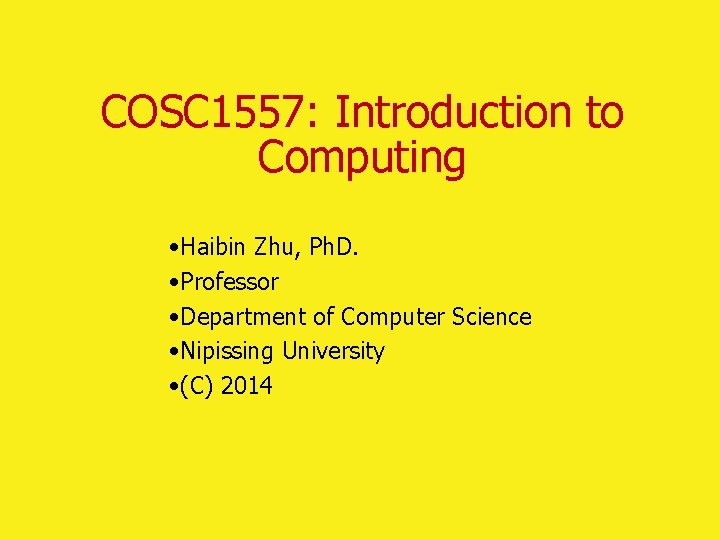 COSC1557: Introduction to Computing

•Haibin Zhu, PhD.
•Professor
•Department of Computer Science
•Nipissing University
•(C) 2014